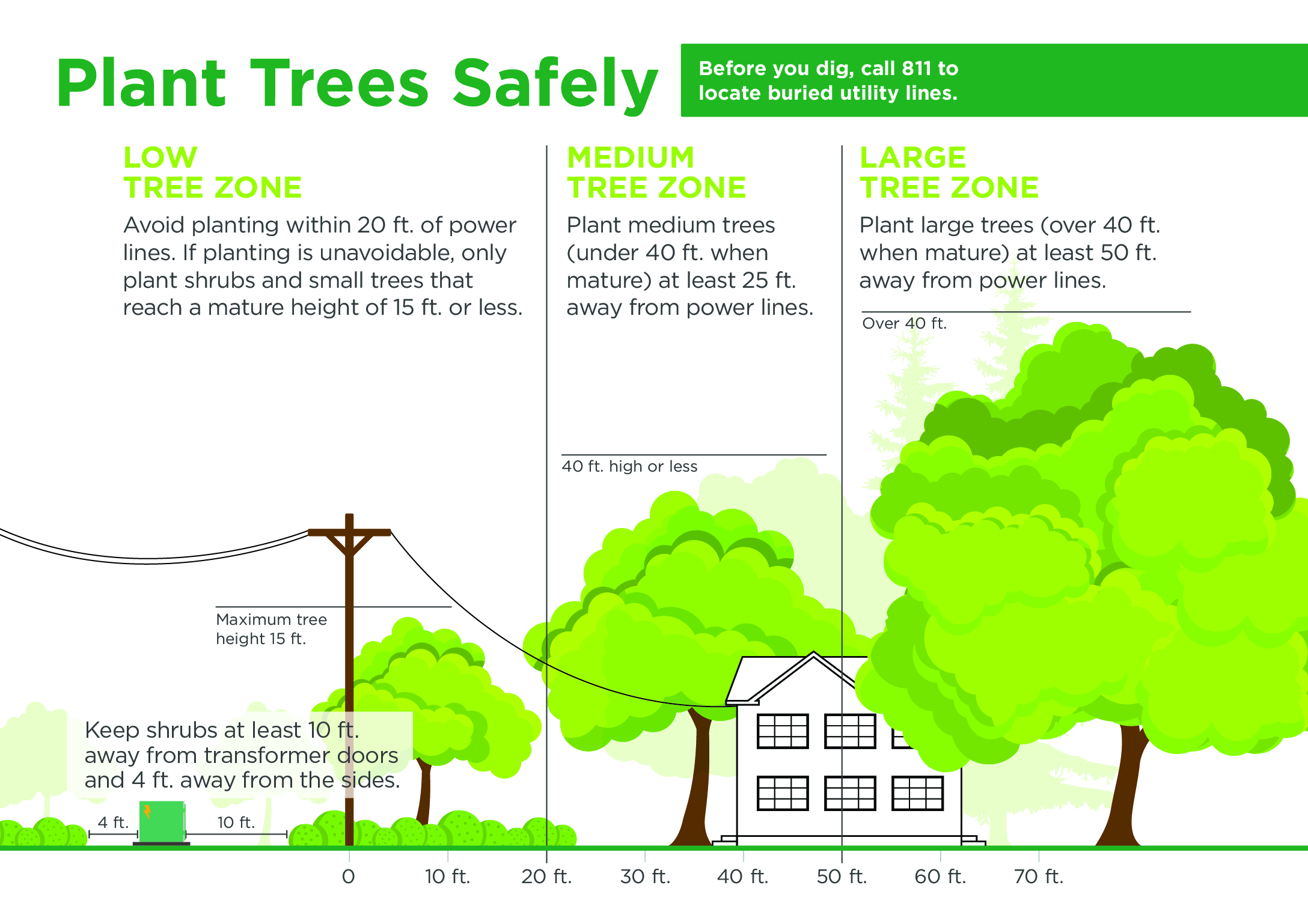 Plant Trees Safely

Before you dig, call 811 to locate buried utility lines.

LOW TREE ZONE

Avoid planting within 20 ft. of power lines. If planting is unavoidable, only plant shrubs and small trees that reach a mature height of 15 ft. or less.

MEDIUM TREE ZONE

Plant medium trees (under 40 ft. when mature) at least 25 ft. away from power lines.

LARGE TREE ZONE

Plant large trees (over 40 ft. when mature) at least 50 ft. away from power lines.

Over 40 ft.

40 ft. high or less

Maximum tree height 15 ft.

Keep shrubs at least 10 ft. away from transformer doors and 4 ft. away from the sides.

4 ft.

10 ft.

0

10 ft.

20 ft.

30 ft.

40 ft.

50 ft.

60 ft.

70 ft.